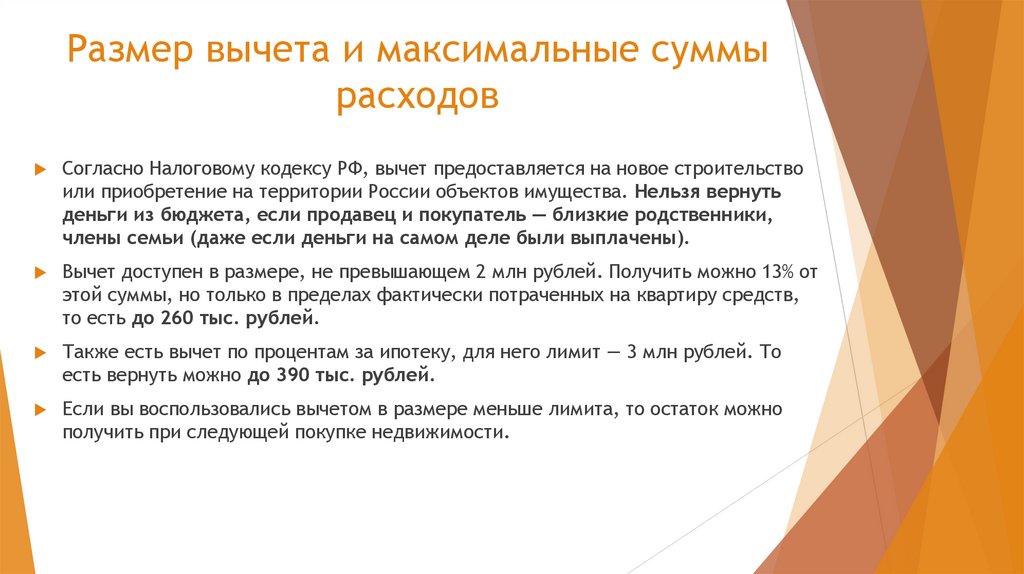 Размер вычета и максимальные суммы расходов

Согласно Налоговому кодексу РФ, вычет предоставляется на новое строительство или приобретение на территории России объектов имущества. Нельзя вернуть деньги из бюджета, если продавец и покупатель — близкие родственники, члены семьи (даже если деньги на самом деле были выплачены).

Вычет доступен в размере, не превышающем 2 млн рублей. Получить можно 13% от этой суммы, но только в пределах фактически потраченных на квартиру средств, то есть до 260 тыс. рублей.

Также есть вычет по процентам за ипотеку, для него лимит — 3 млн рублей. То есть вернуть можно до 390 тыс. рублей.

Если вы воспользовались вычетом в размере меньше лимита, то остаток можно получить при следующей покупке недвижимости.